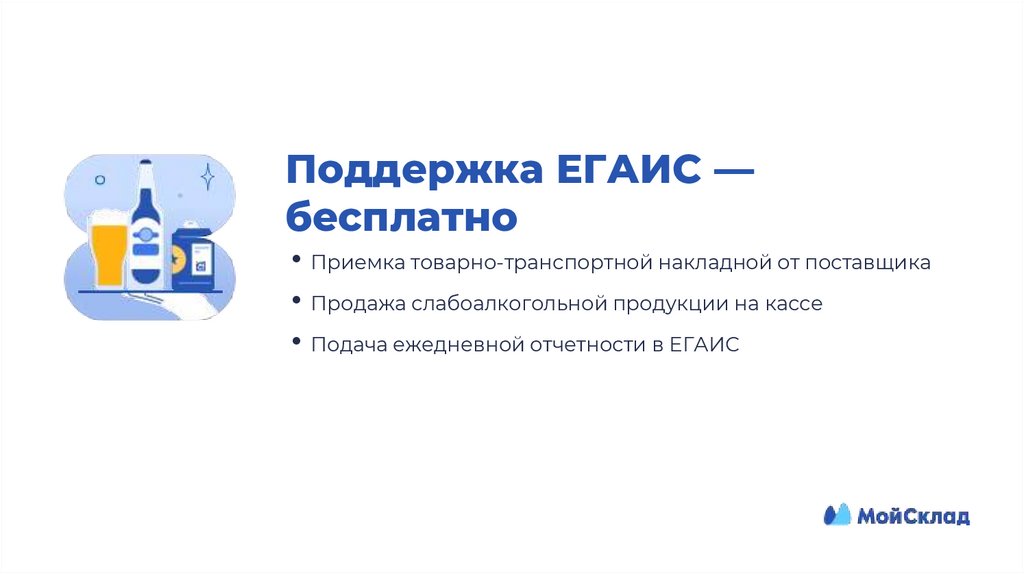 Поддержка ЕГАИС — бесплатно

• Приемка товарно-транспортной накладной от поставщика

• Продажа слабоалкогольной продукции на кассе

• Подача ежедневной отчетности в ЕГАИС

МойСклад